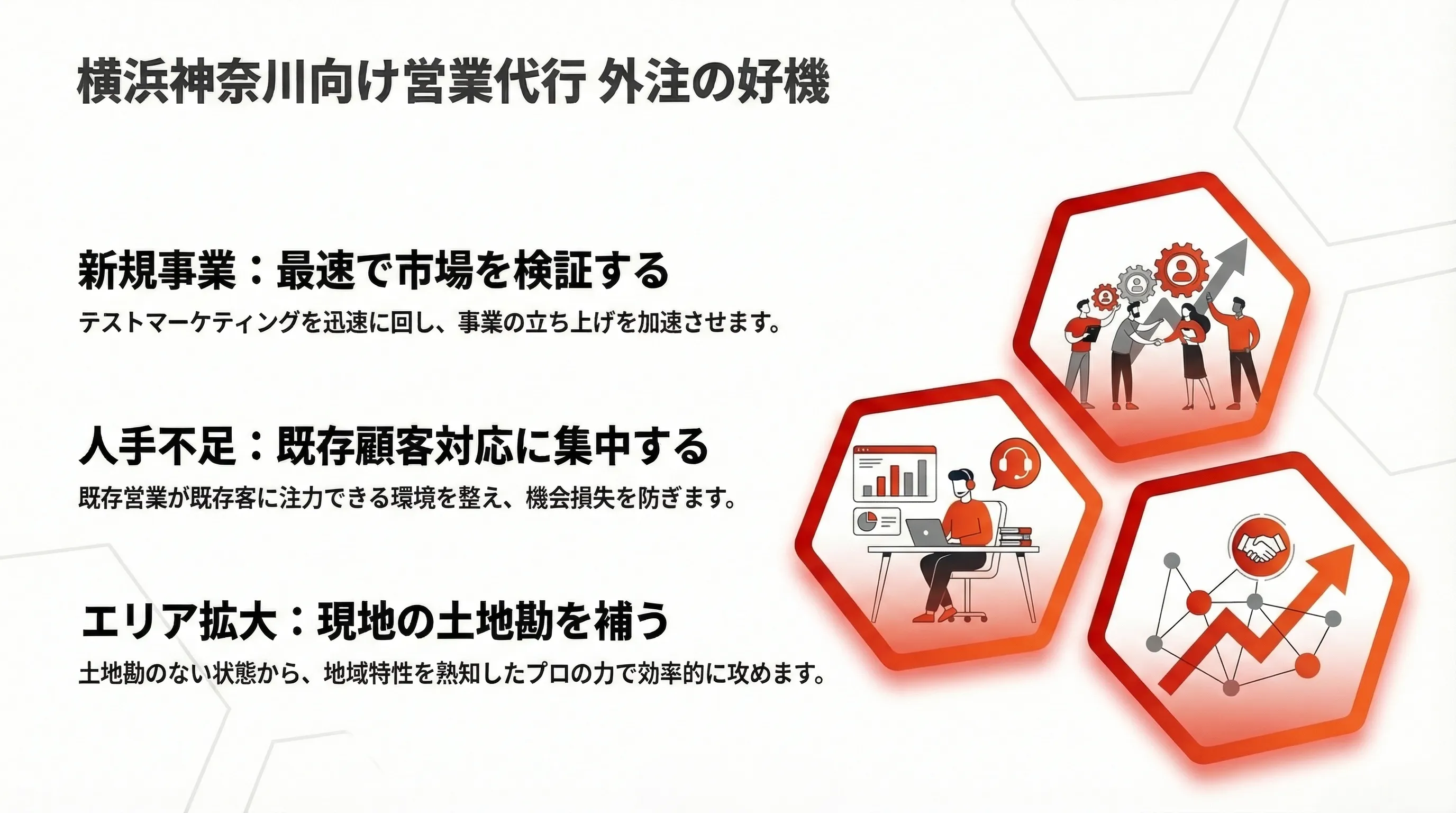 横浜神奈川向け営業代行 外注の好機

新規事業：最速で市場を検証する

テストマーケティングを迅速に回し、事業の立ち上げを加速させます。

人手不足：既存顧客対応に集中する

既存営業が既存客に注力できる環境を整え、機会損失を防ぎます。

エリア拡大：現地の土地勘を補う

土地勘のない状態から、地域特性を熟知したプロの力で効率的に攻めます。